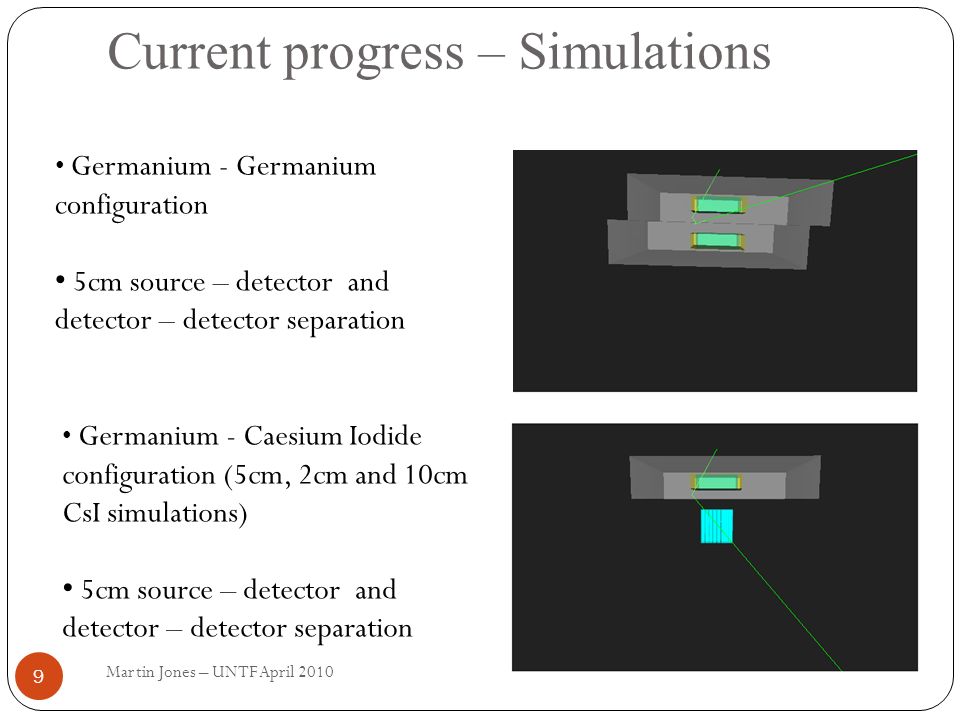 Current progress – Simulations

• Germanium - Germanium configuration

• 5cm source – detector and detector – detector separation

• Germanium - Caesium Iodide configuration (5cm, 2cm and 10cm CsI simulations)

• 5cm source – detector and detector – detector separation

9

Martin Jones – UNTF April 2010